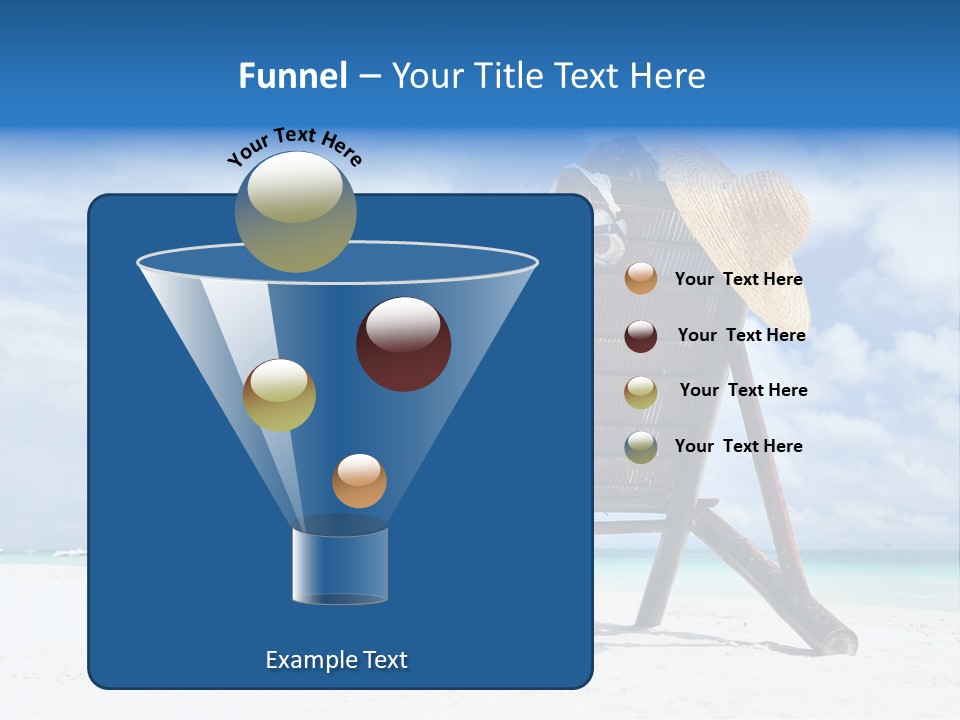 Funnel – Your Title Text Here

Your Text Here

Your Text Here

Your Text Here

Your Text Here

Your Text Here

Example Text